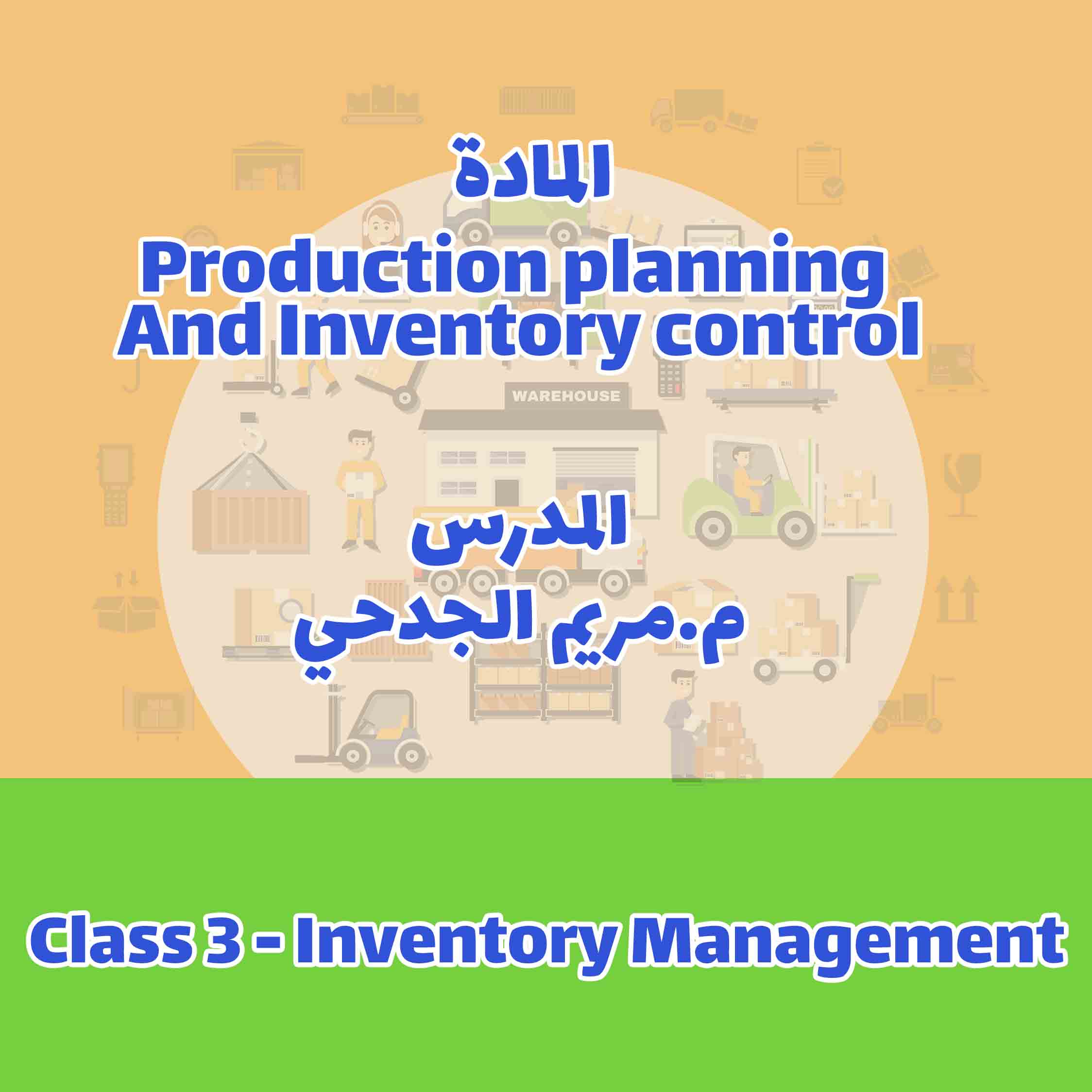 المادة
Production planning
And Inventory control

WAREHOUSE

المدرس
م.مريم الجدحي

Class 3 - Inventory Management